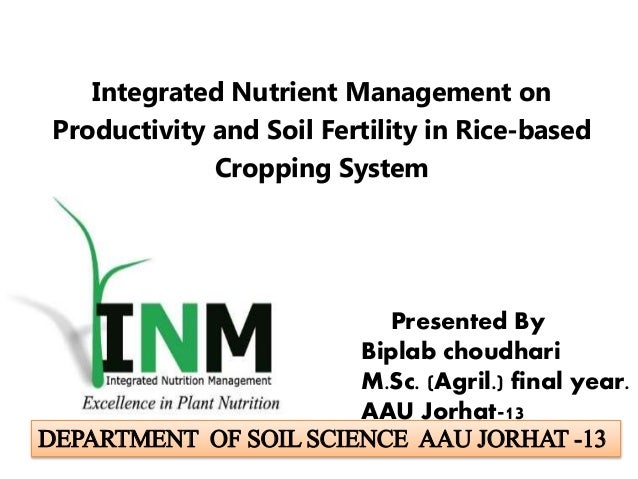 Integrated Nutrient Management on Productivity and Soil Fertility in Rice-based Cropping System

INM
Integrated Nutrition Management
Excellence in Plant Nutrition

Presented By
Biplab choudhari
M.Sc. (Agril.) final year.
AAU Jorhat-13

DEPARTMENT OF SOIL SCIENCE AAU JORHAT -13